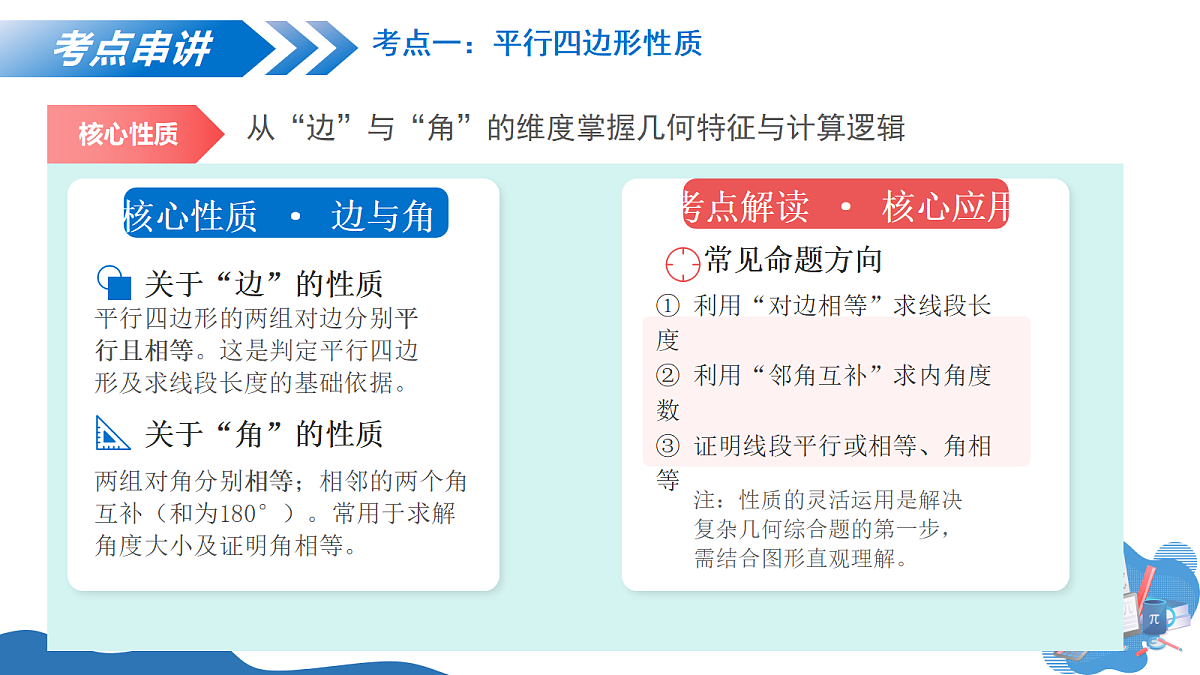 考点串讲

考点一：平行四边形性质

核心性质

从“边”与“角”的维度掌握几何特征与计算逻辑

核心性质 · 边与角

关于“边”的性质

平行四边形的两组对边分别平行且相等。这是判定平行四边形及求线段长度的基础依据。

关于“角”的性质

两组对角分别相等；相邻的两个角互补（和为180°）。常用于求解角度大小及证明角相等。

考点解读 · 核心应用

常见命题方向

① 利用“对边相等”求线段长度

② 利用“邻角互补”求内角度数

③ 证明线段平行或相等、角相等

注：性质的灵活运用是解决复杂几何综合题的第一步，需结合图形直观理解。

π